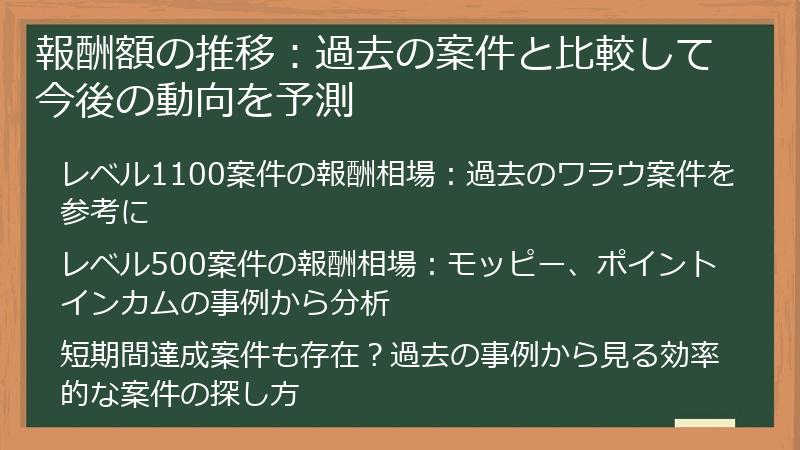 報酬額の推移：過去の案件と比較して今後の動向を予測

レベル1100案件の報酬相場：過去のワラウ案件を参考に

レベル500案件の報酬相場：モッピー、ポイントインカムの事例から分析

短期間達成案件も存在？過去の事例から見る効率的な案件の探し方